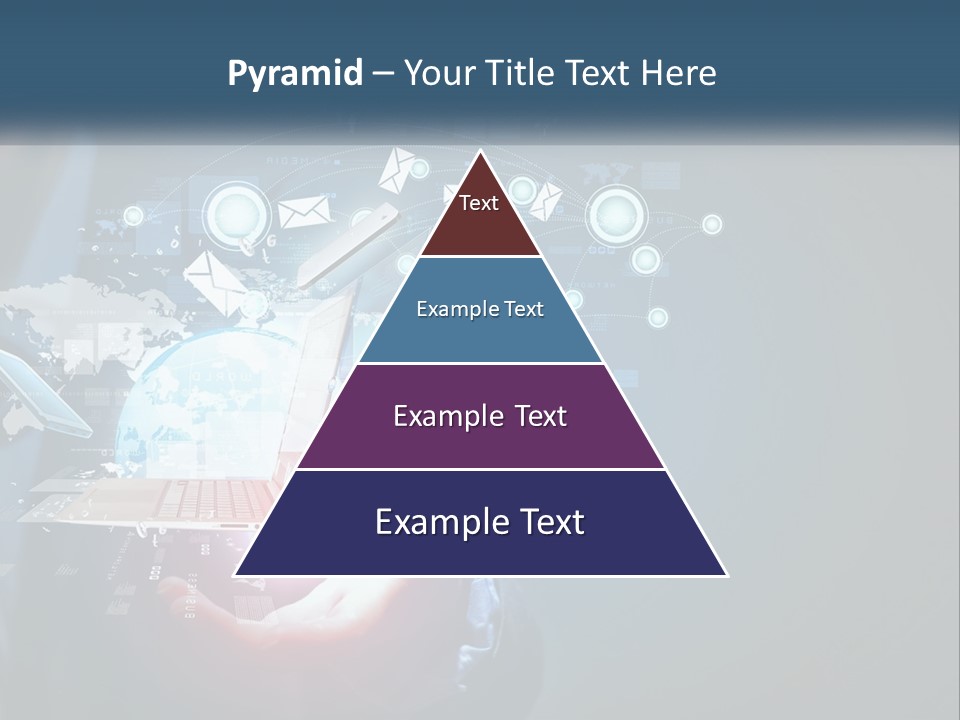 Pyramid – Your Title Text Here

Text

Example Text

Example Text

Example Text